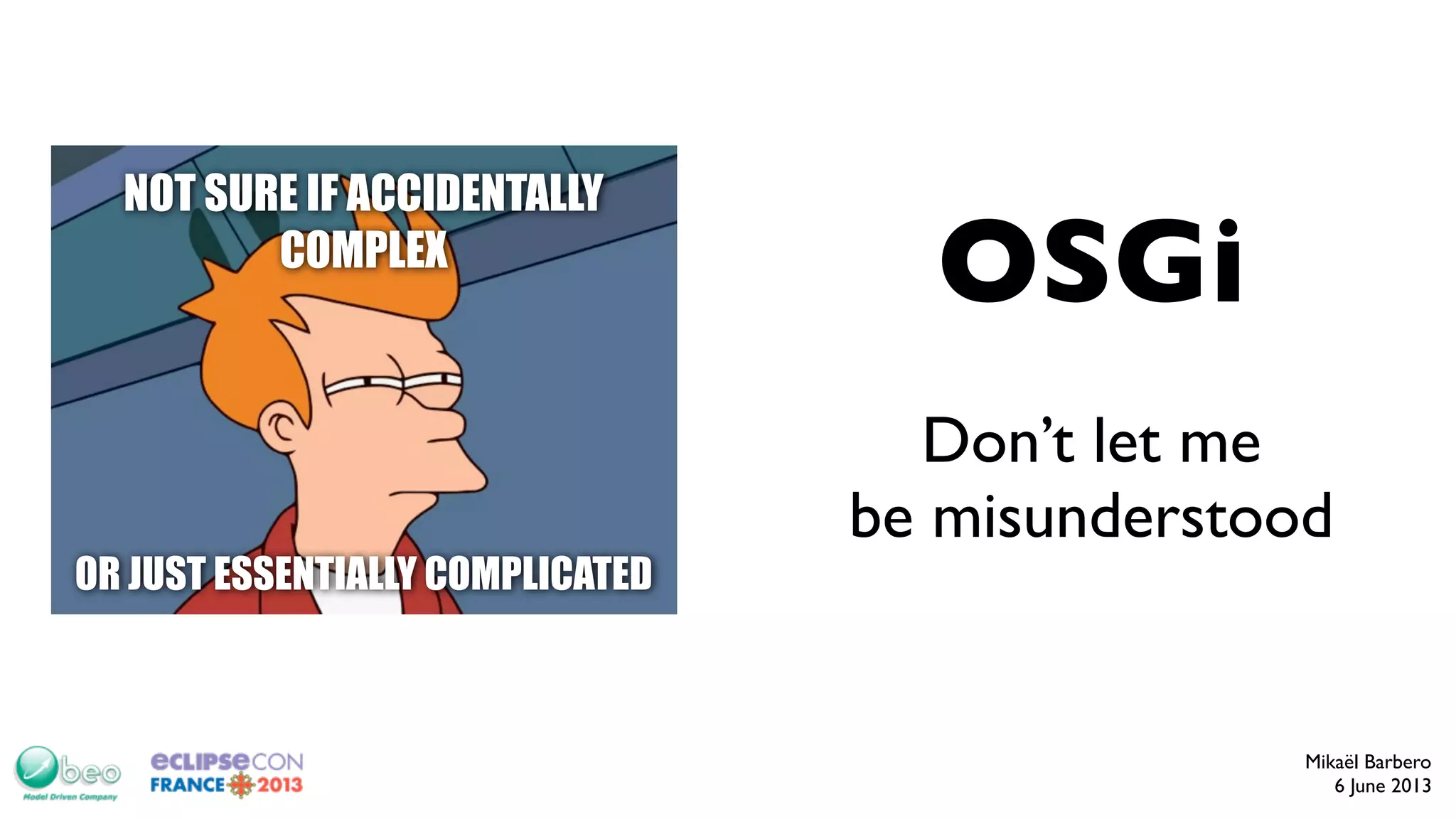 NOT SURE IF ACCIDENTALLY COMPLEX

OR JUST ESSENTIALLY COMPLICATED

OSGi

Don't let me be misunderstood

Obeo
Model Driven Company

eclipseCON
FRANCE 2013

Mikaël Barbero
6 June 2013